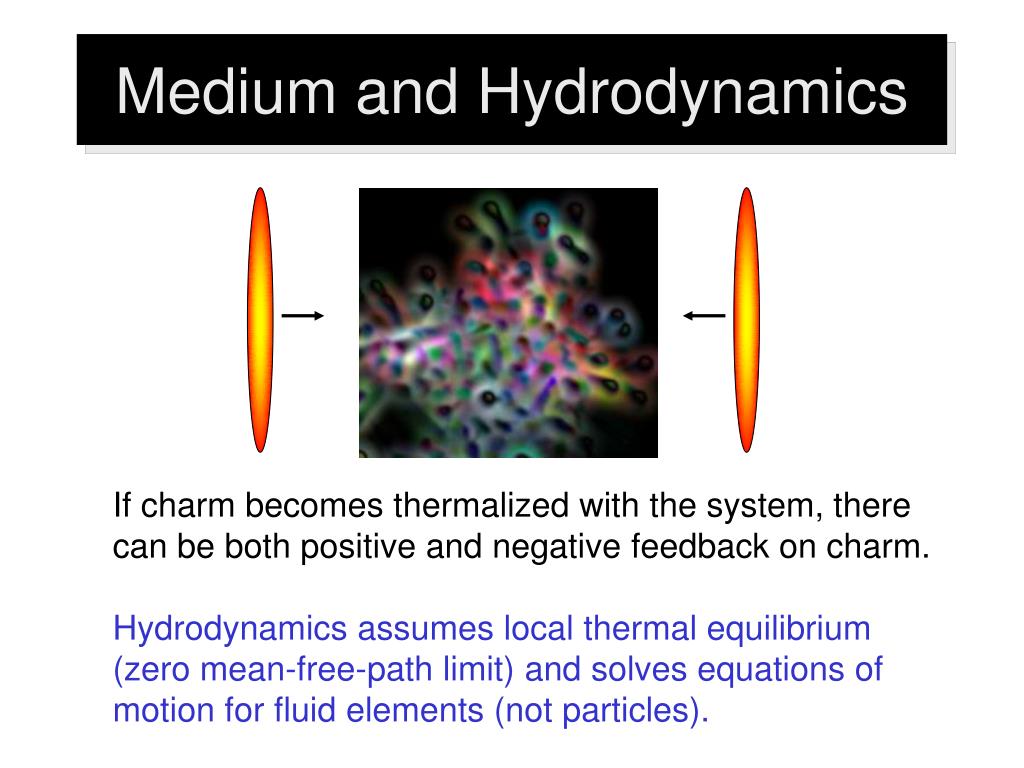 Medium and Hydrodynamics

If charm becomes thermalized with the system, there can be both positive and negative feedback on charm.

Hydrodynamics assumes local thermal equilibrium (zero mean-free-path limit) and solves equations of motion for fluid elements (not particles).